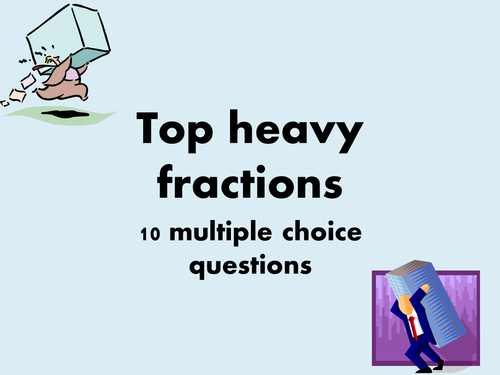 Top heavy fractions

10 multiple choice questions